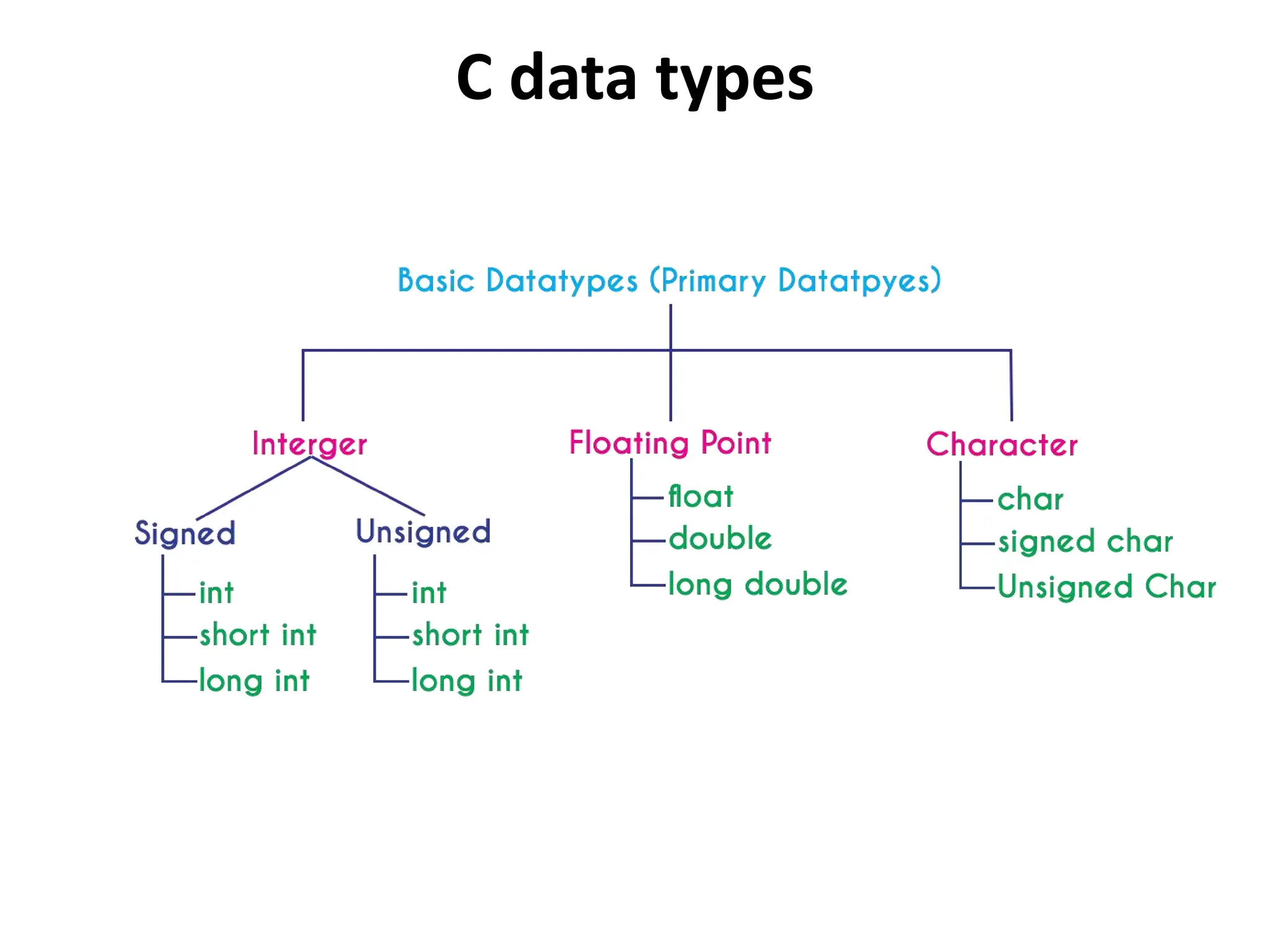 C data types

Basic Datatypes (Primary Datatpyes)

Interger

Signed
int
short int
long int

Unsigned
int
short int
long int

Floating Point
float
double
long double

Character
char
signed char
Unsigned Char